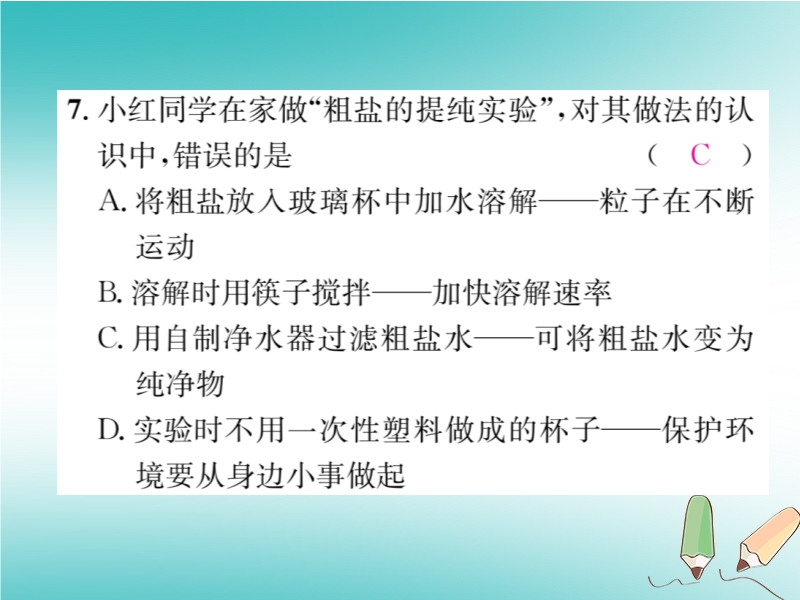 7. 小红同学在家做“粗盐的提纯实验”,对其做法的认识中,错误的是 ( C )

A. 将粗盐放入玻璃杯中加水溶解——粒子在不断运动

B. 溶解时用筷子搅拌——加快溶解速率

C. 用自制净水器过滤粗盐水——可将粗盐水变为纯净物

D. 实验时不用一次性塑料做成的杯子——保护环境要从身边小事做起